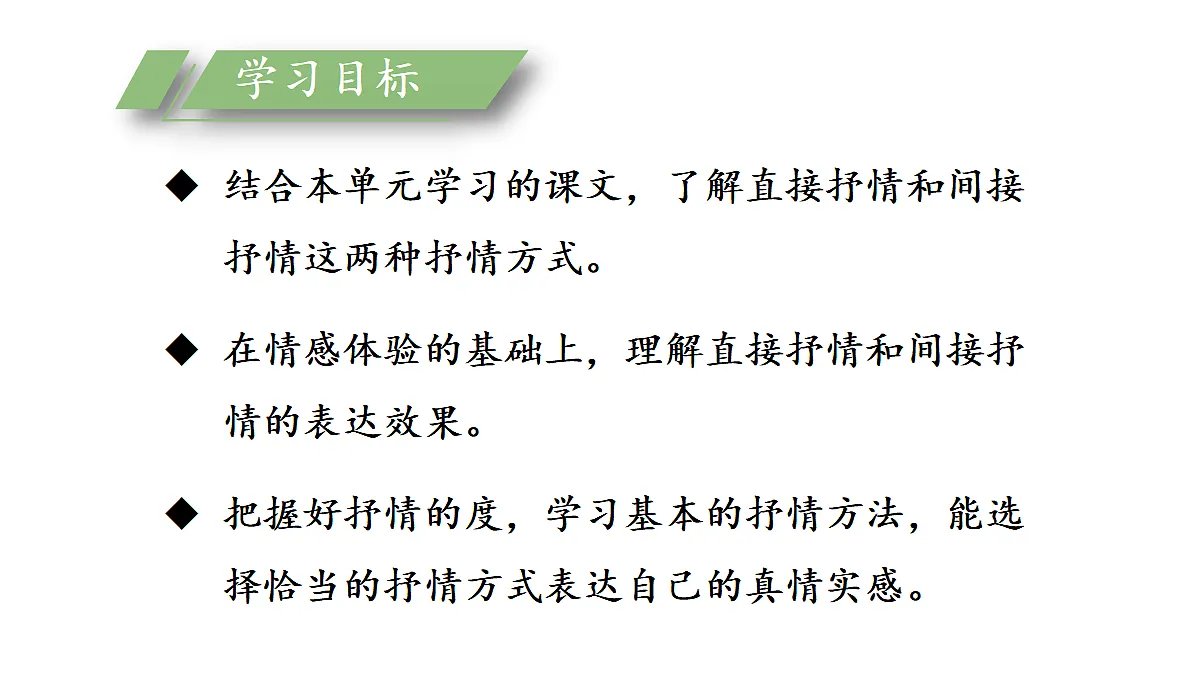 学习目标

◆ 结合本单元学习的课文，了解直接抒情和间接抒情这两种抒情方式。

◆ 在情感体验的基础上，理解直接抒情和间接抒情的表达效果。

◆ 把握好抒情的度，学习基本的抒情方法，能选择恰当的抒情方式表达自己的真情实感。